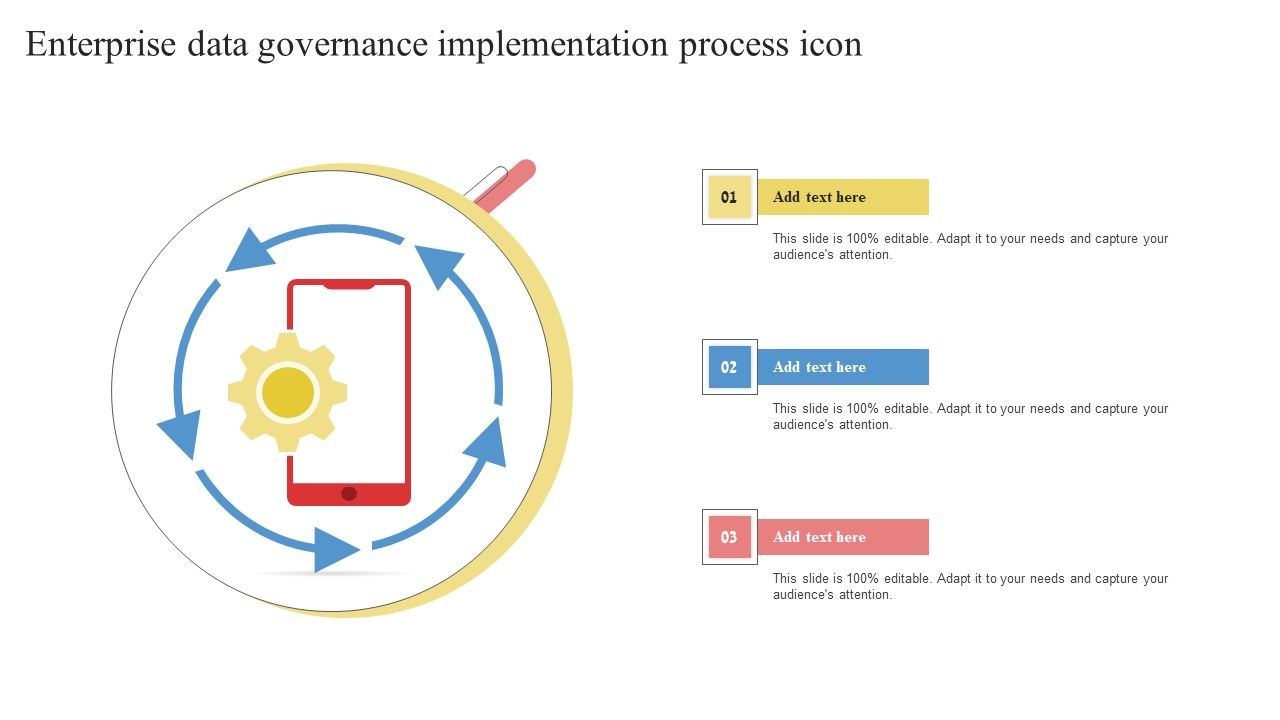 Enterprise data governance implementation process icon

01

Add text here

This slide is 100% editable. Adapt it to your needs and capture your audience's attention.

02

Add text here

This slide is 100% editable. Adapt it to your needs and capture your audience's attention.

03

Add text here

This slide is 100% editable. Adapt it to your needs and capture your audience's attention.